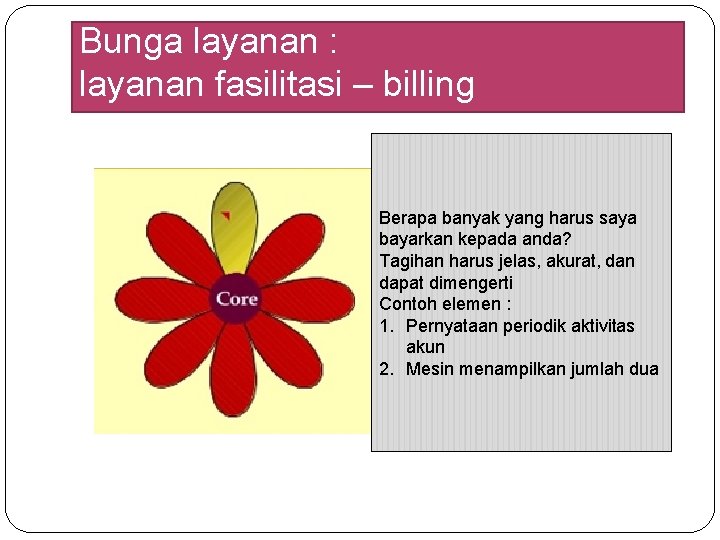 Bunga layanan :
layanan fasilitasi – billing

Core

Berapa banyak yang harus saya bayarkan kepada anda?
Tagihan harus jelas, akurat, dan dapat dimengerti
Contoh elemen :
1. Pernyataan periodik aktivitas akun
2. Mesin menampilkan jumlah dua